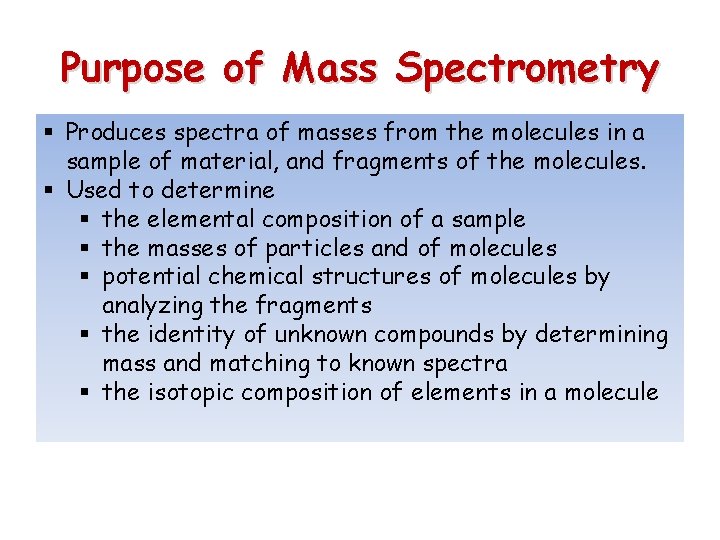 Purpose of Mass Spectrometry

▪ Produces spectra of masses from the molecules in a sample of material, and fragments of the molecules.
▪ Used to determine
  ▪ the elemental composition of a sample
  ▪ the masses of particles and of molecules
  ▪ potential chemical structures of molecules by analyzing the fragments
  ▪ the identity of unknown compounds by determining mass and matching to known spectra
  ▪ the isotopic composition of elements in a molecule